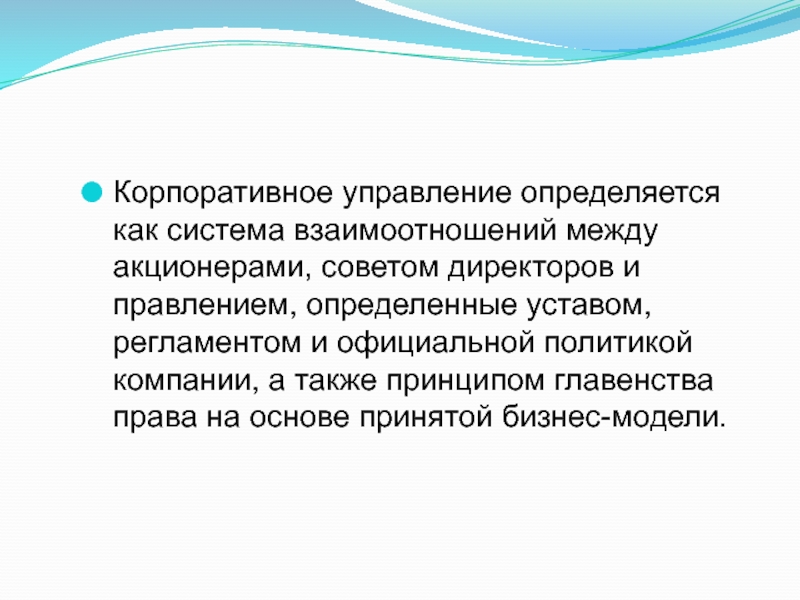 Корпоративное управление определяется как система взаимоотношений между акционерами, советом директоров и правлением, определенные уставом, регламентом и официальной политикой компании, а также принципом главенства права на основе принятой бизнес-модели.